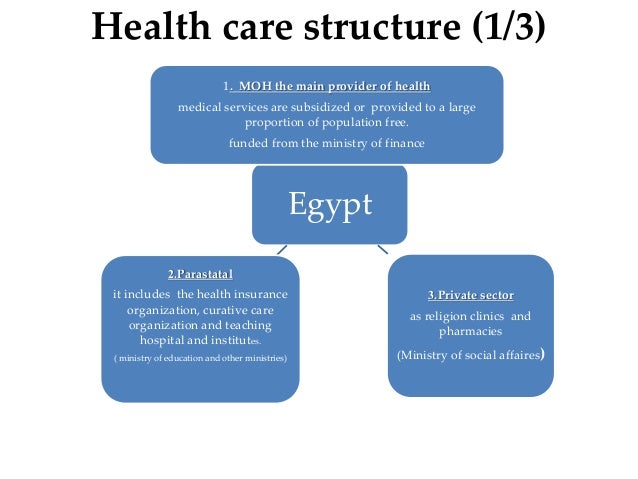 Health care structure (1/3)

1. MOH the main provider of health

medical services are subsidized or provided to a large proportion of population free.

funded from the ministry of finance

Egypt

2.Parastatal

it includes the health insurance organization, curative care organization and teaching hospital and institutes.

( ministry of education and other ministries)

3.Private sector

as religion clinics and pharmacies

(Ministry of social affaires)